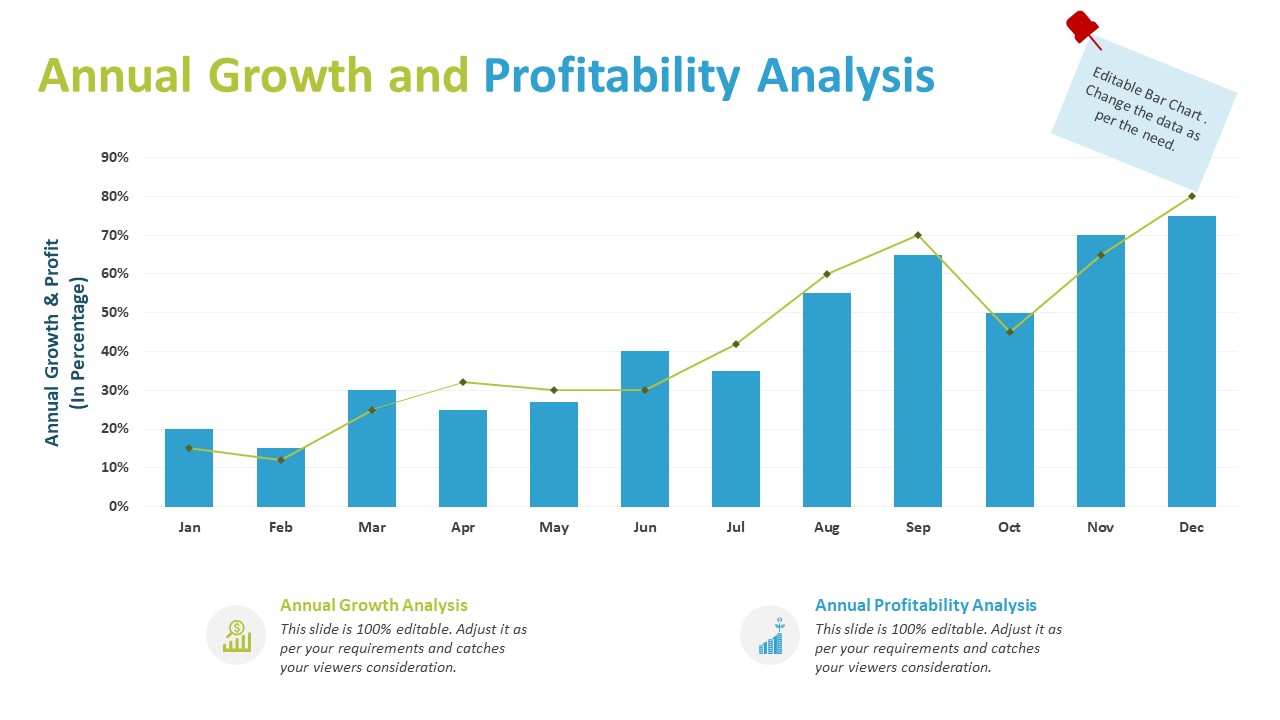 Annual Growth and Profitability Analysis

Editable Bar Chart . Change the data as per the need.

Annual Growth & Profit (In Percentage)

90%
80%
70%
60%
50%
40%
30%
20%
10%
0%

Jan Feb Mar Apr May Jun Jul Aug Sep Oct Nov Dec

Annual Growth Analysis
This slide is 100% editable. Adjust it as per your requirements and catches your viewers consideration.

Annual Profitability Analysis
This slide is 100% editable. Adjust it as per your requirements and catches your viewers consideration.